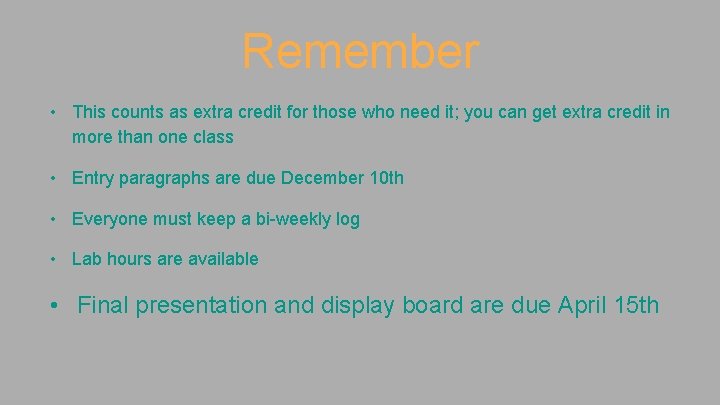 Remember

• This counts as extra credit for those who need it; you can get extra credit in more than one class

• Entry paragraphs are due December 10th

• Everyone must keep a bi-weekly log

• Lab hours are available

• Final presentation and display board are due April 15th